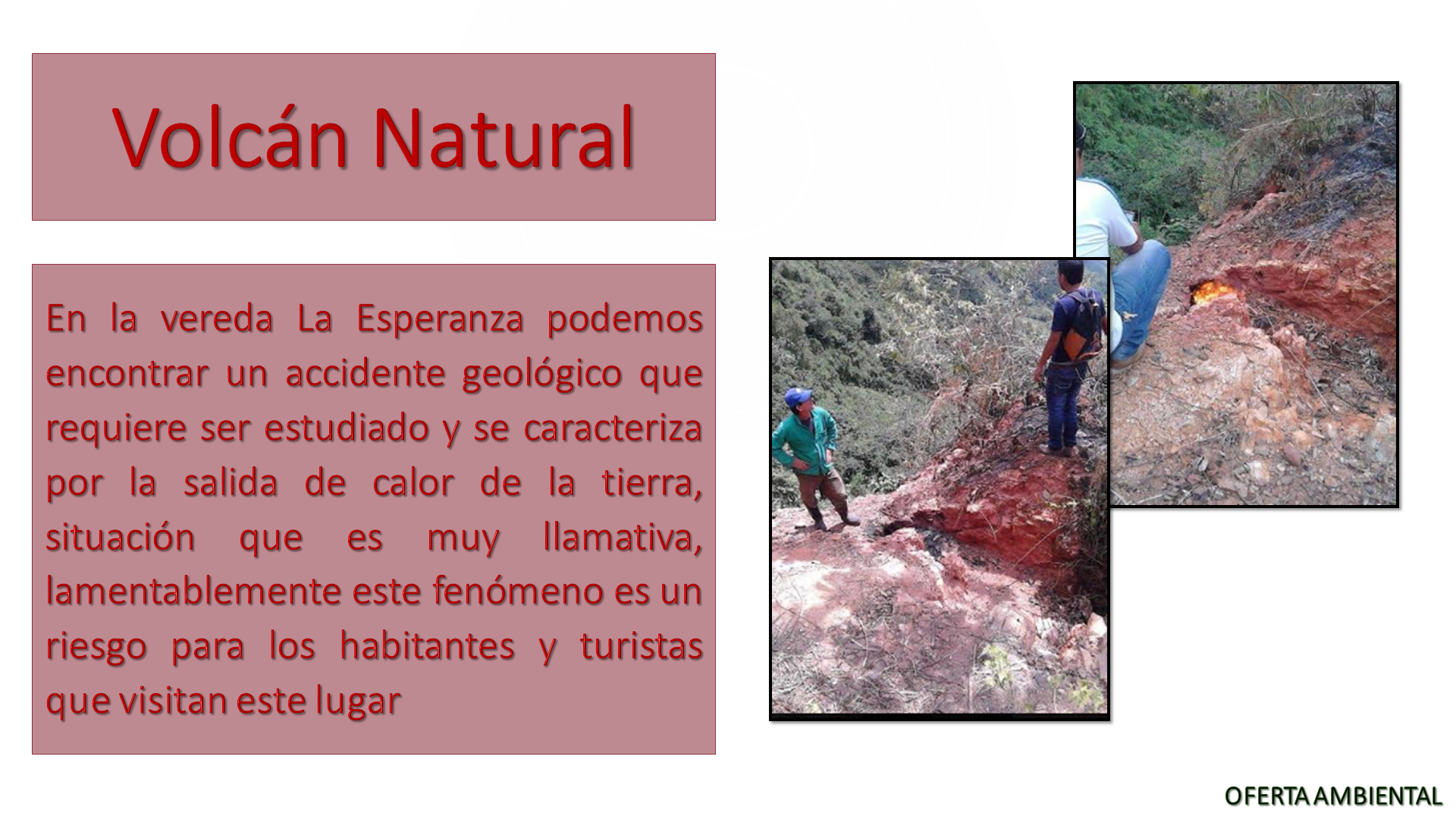 Volcán Natural

En la vereda La Esperanza podemos encontrar un accidente geológico que requiere ser estudiado y se caracteriza por la salida de calor de la tierra, situación que es muy llamativa, lamentablemente este fenómeno es un riesgo para los habitantes y turistas que visitan este lugar

OFERTA AMBIENTAL